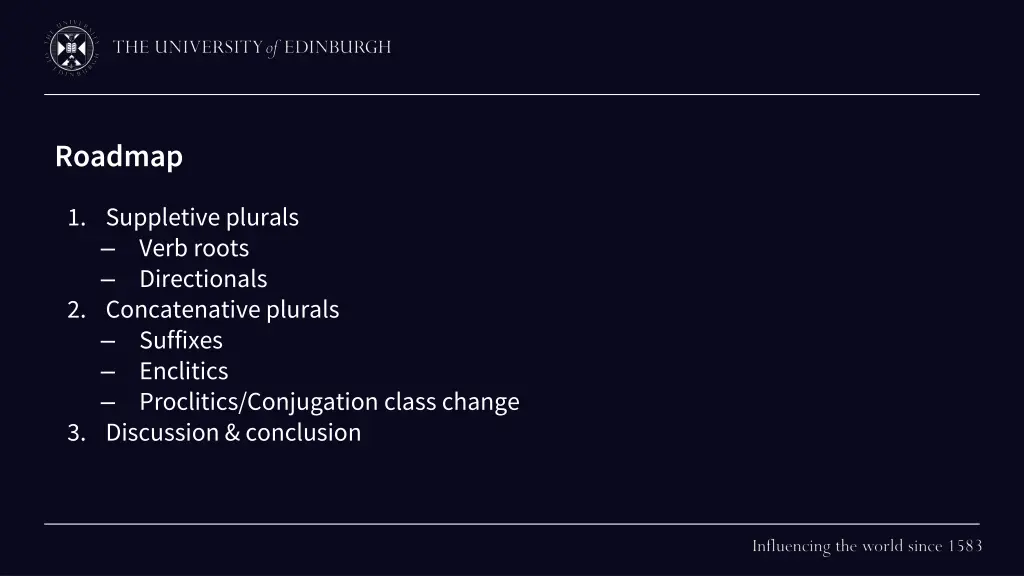 THE UNIVERSITY of EDINBURGH

Roadmap

1. Suppletive plurals
– Verb roots
– Directionals
2. Concatenative plurals
– Suffixes
– Enclitics
– Proclitics/Conjugation class change
3. Discussion & conclusion

Influencing the world since 1583